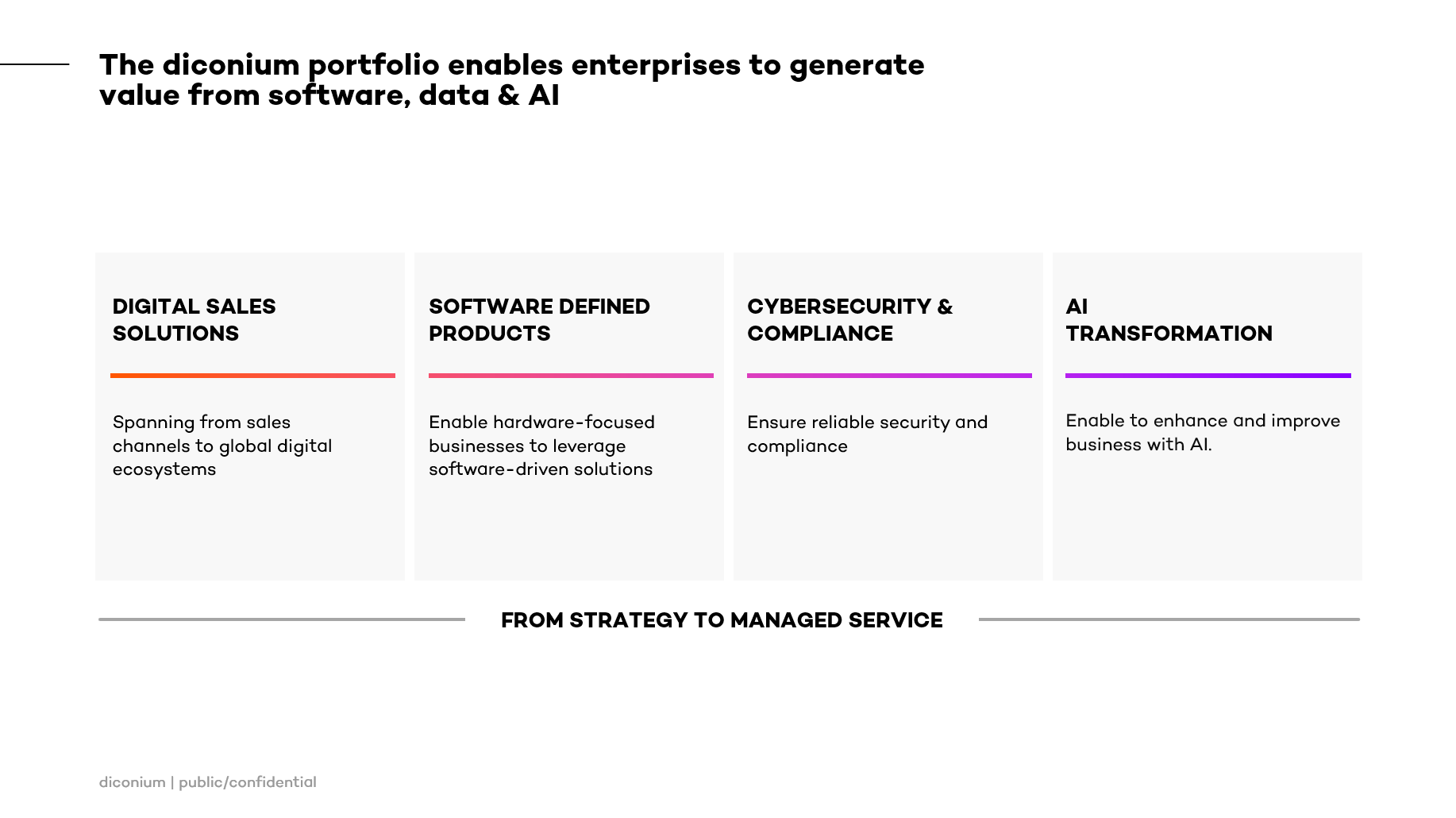 The diconium portfolio enables enterprises to generate value from software, data & AI

DIGITAL SALES SOLUTIONS

Spanning from sales channels to global digital ecosystems

SOFTWARE DEFINED PRODUCTS

Enable hardware-focused businesses to leverage software-driven solutions

CYBERSECURITY & COMPLIANCE

Ensure reliable security and compliance

AI TRANSFORMATION

Enable to enhance and improve business with AI.

FROM STRATEGY TO MANAGED SERVICE

diconium | public/confidential